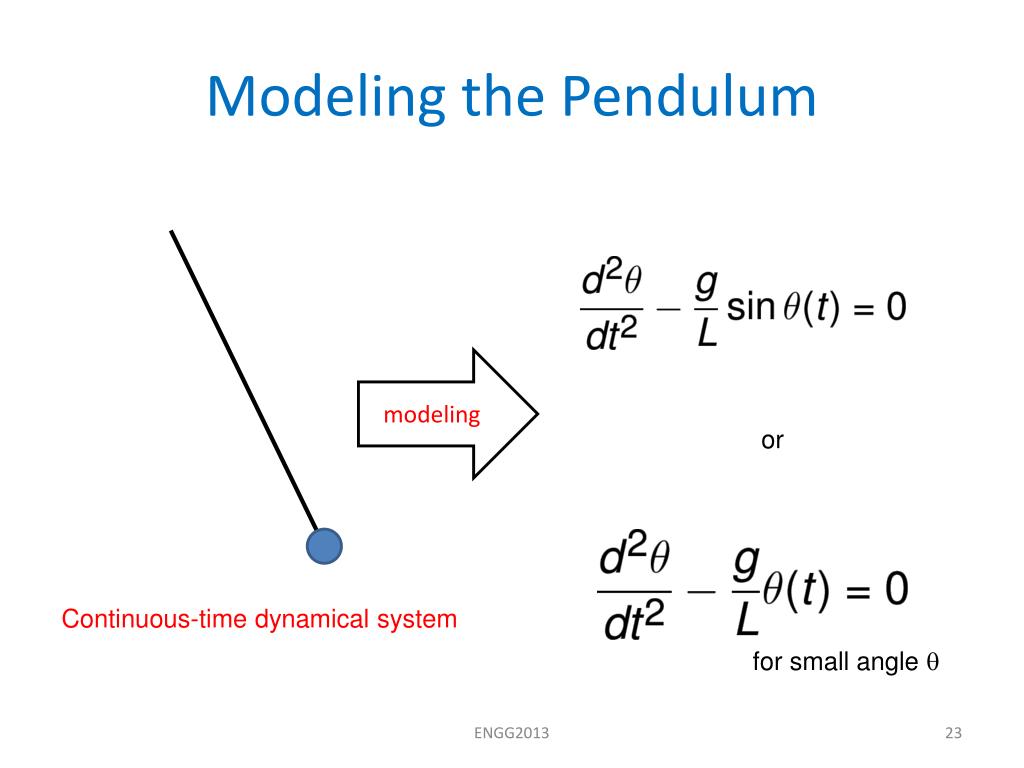 Modeling the Pendulum

modeling

$\frac{d^2\theta}{dt^2} - \frac{g}{L}\sin\theta(t) = 0$

or

$\frac{d^2\theta}{dt^2} - \frac{g}{L}\theta(t) = 0$

for small angle $\theta$

Continuous-time dynamical system

ENGG2013

23